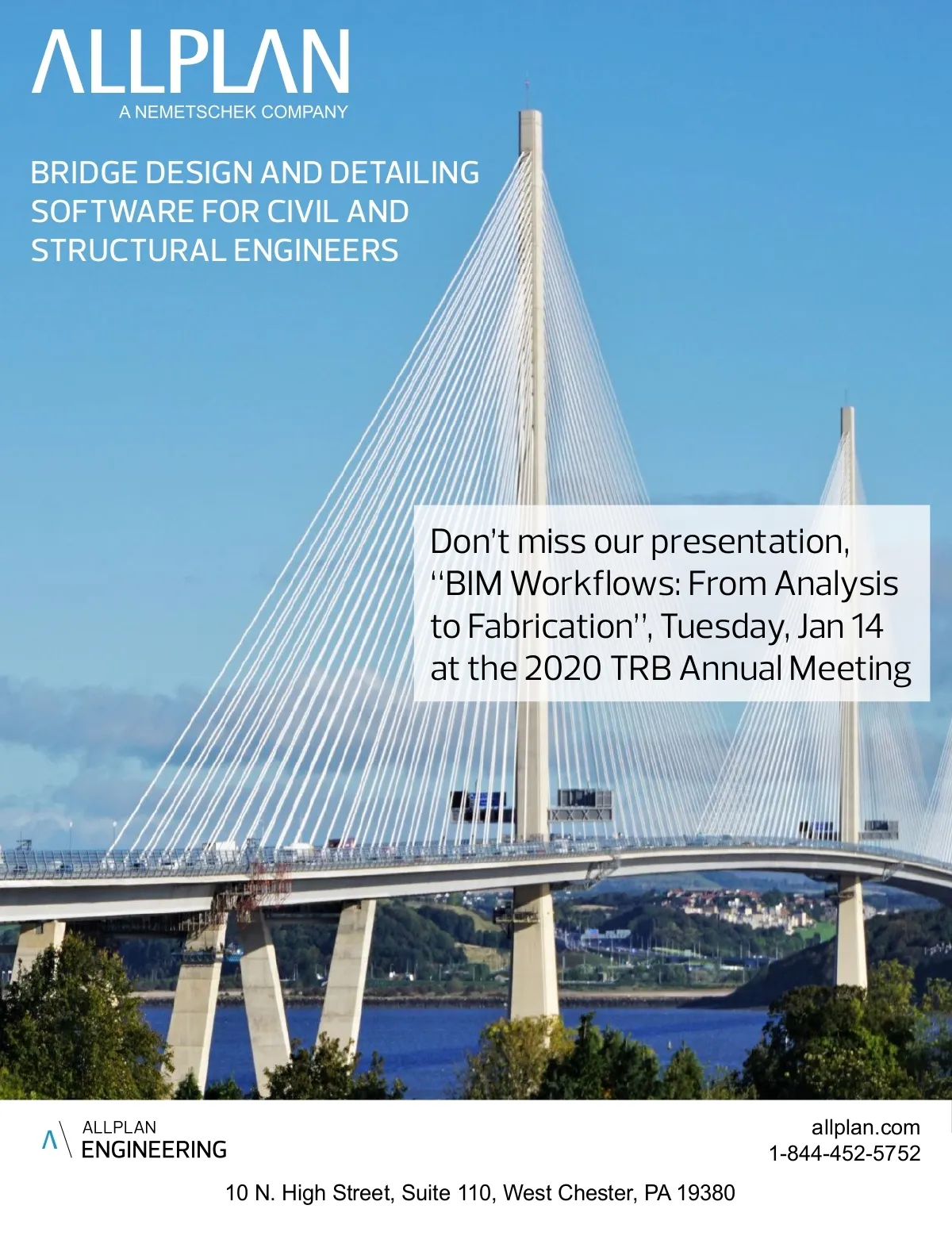 ALLPLAN
A NEMETSCHEK COMPANY

BRIDGE DESIGN AND DETAILING SOFTWARE FOR CIVIL AND STRUCTURAL ENGINEERS

Don't miss our presentation, "BIM Workflows: From Analysis to Fabrication", Tuesday, Jan 14 at the 2020 TRB Annual Meeting

ALLPLAN
ENGINEERING

allplan.com
1-844-452-5752

10 N. High Street, Suite 110, West Chester, PA 19380